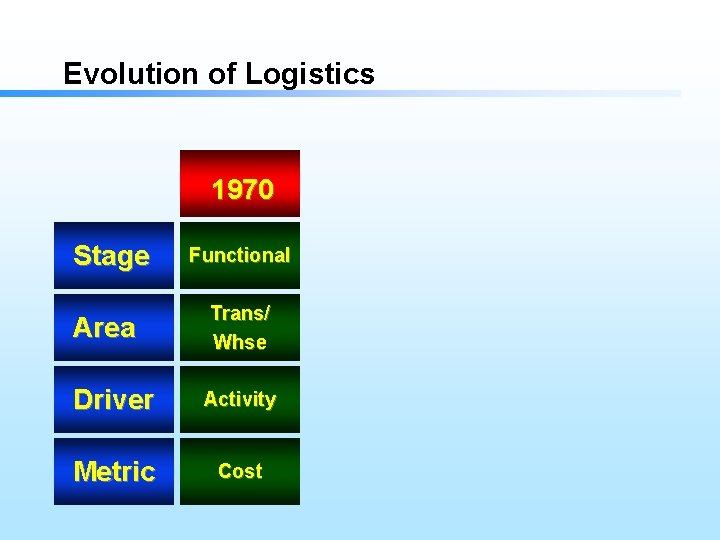 Evolution of Logistics

|  | 1970 |
|---|---|
| Stage | Functional |
| Area | Trans/ Whse |
| Driver | Activity |
| Metric | Cost |